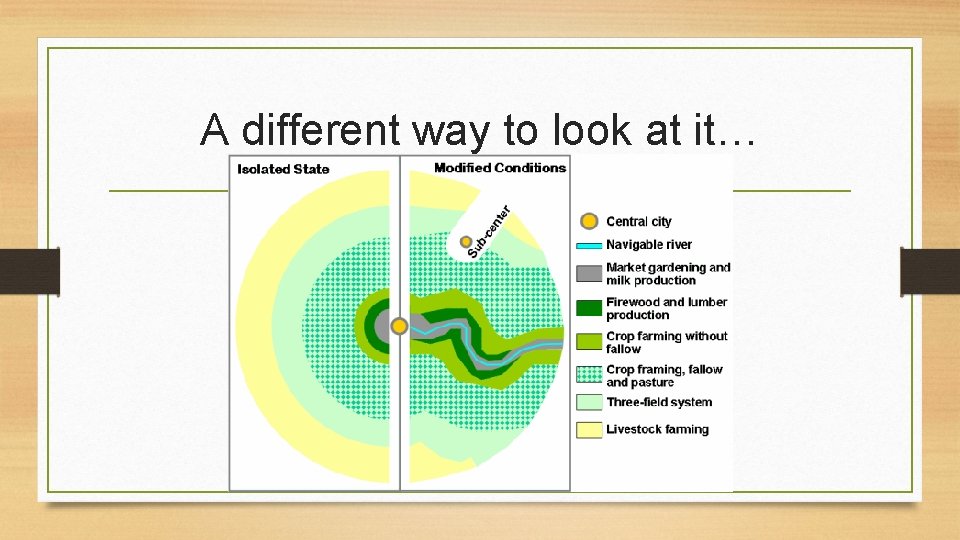 A different way to look at it…

Isolated State

Modified Conditions

Sub-center

Central city

Navigable river

Market gardening and milk production

Firewood and lumber production

Crop farming without fallow

Crop framing, fallow and pasture

Three-field system

Livestock farming